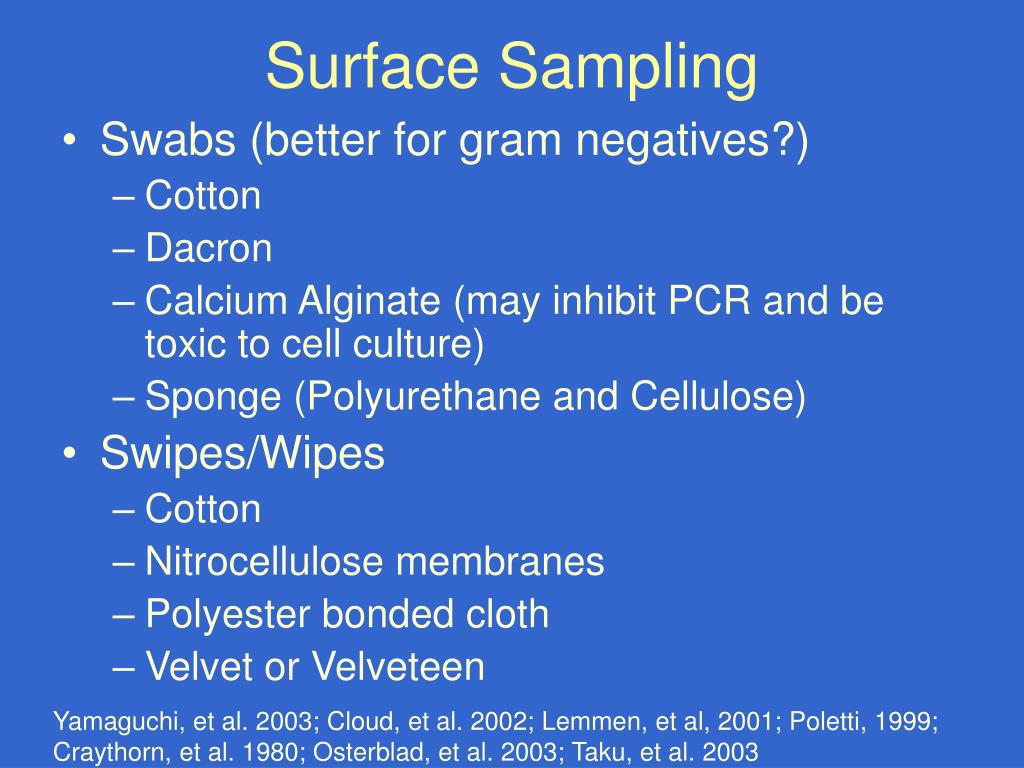 Surface Sampling

• Swabs (better for gram negatives?)
– Cotton
– Dacron
– Calcium Alginate (may inhibit PCR and be toxic to cell culture)
– Sponge (Polyurethane and Cellulose)
• Swipes/Wipes
– Cotton
– Nitrocellulose membranes
– Polyester bonded cloth
– Velvet or Velveteen

Yamaguchi, et al. 2003; Cloud, et al. 2002; Lemmen, et al, 2001; Poletti, 1999; Craythorn, et al. 1980; Osterblad, et al. 2003; Taku, et al. 2003